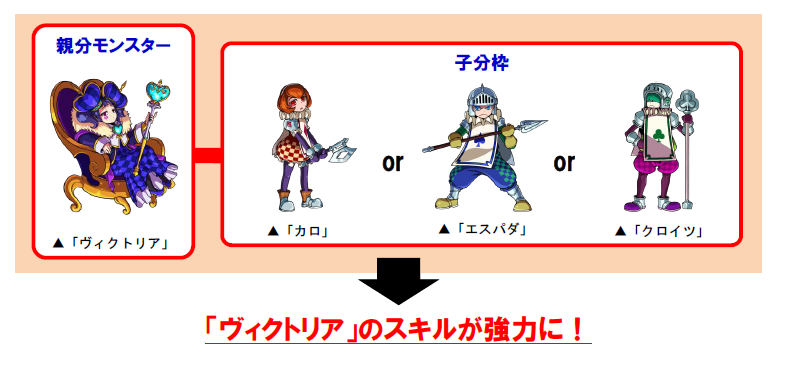 親分モンスター

▲「ヴィクトリア」

子分枠

▲「カロ」

or

▲「エスパダ」

or

▲「クロイツ」

「ヴィクトリア」のスキルが強力に！